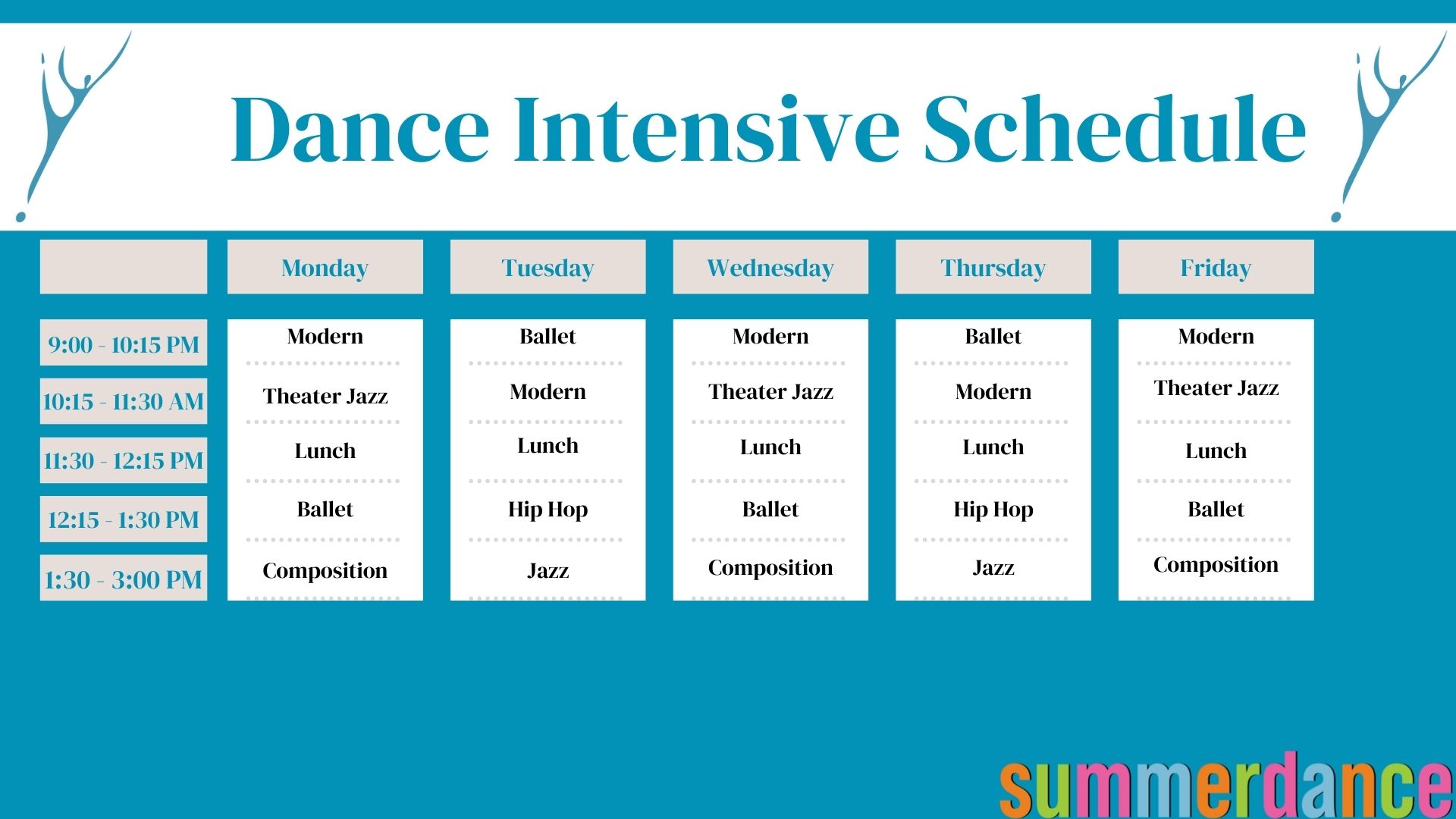 Dance Intensive Schedule

| | Monday | Tuesday | Wednesday | Thursday | Friday |
|---|---|---|---|---|---|
| 9:00 - 10:15 PM | Modern | Ballet | Modern | Ballet | Modern |
| 10:15 - 11:30 AM | Theater Jazz | Modern | Theater Jazz | Modern | Theater Jazz |
| 11:30 - 12:15 PM | Lunch | Lunch | Lunch | Lunch | Lunch |
| 12:15 - 1:30 PM | Ballet | Hip Hop | Ballet | Hip Hop | Ballet |
| 1:30 - 3:00 PM | Composition | Jazz | Composition | Jazz | Composition |

summerdance